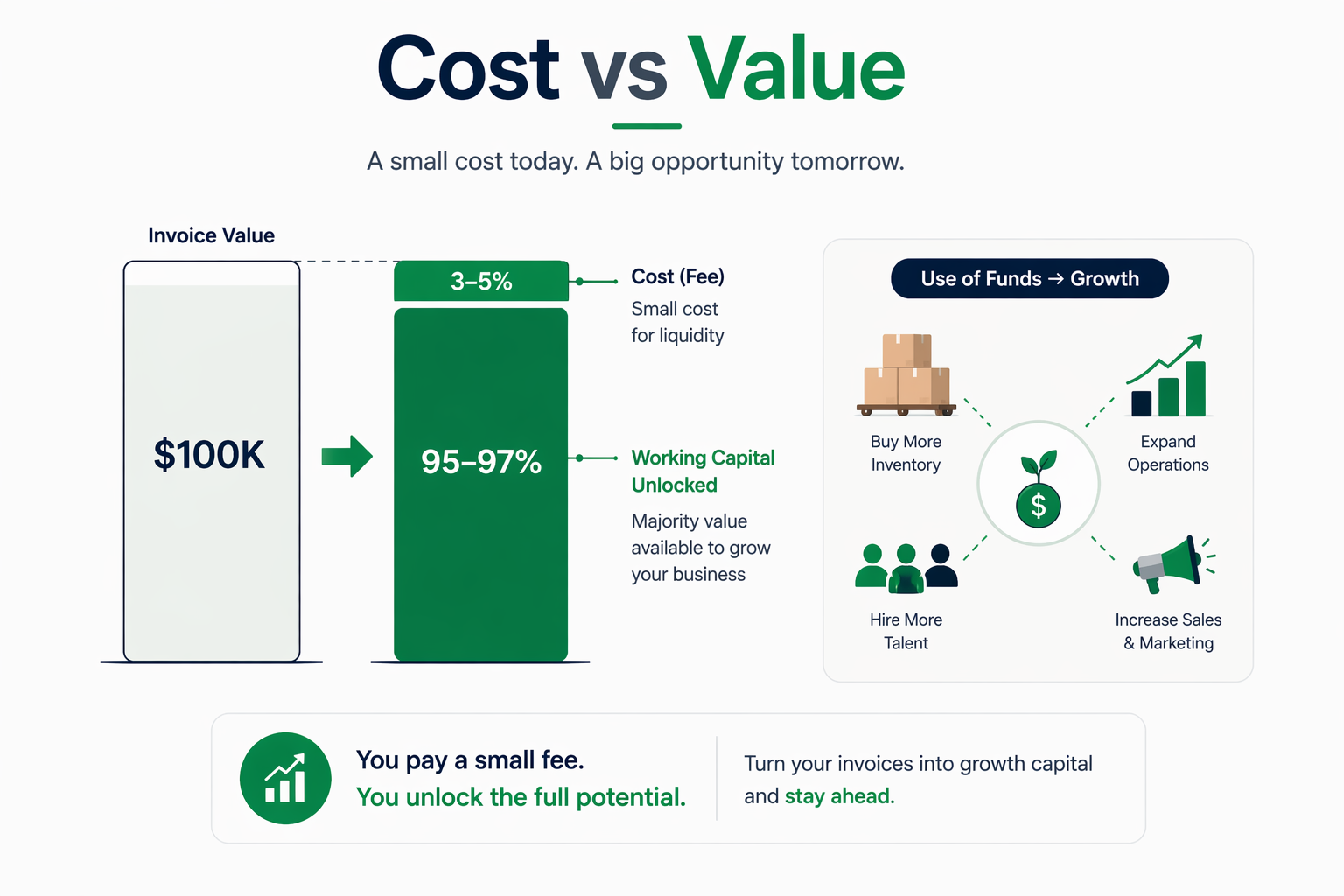 Cost vs Value

A small cost today. A big opportunity tomorrow.

Invoice Value

$100K

3–5%

Cost (Fee)
Small cost for liquidity

95–97%

Working Capital Unlocked
Majority value available to grow your business

Use of Funds → Growth

Buy More Inventory

Expand Operations

$

Hire More Talent

Increase Sales & Marketing

You pay a small fee.
You unlock the full potential.

Turn your invoices into growth capital and stay ahead.